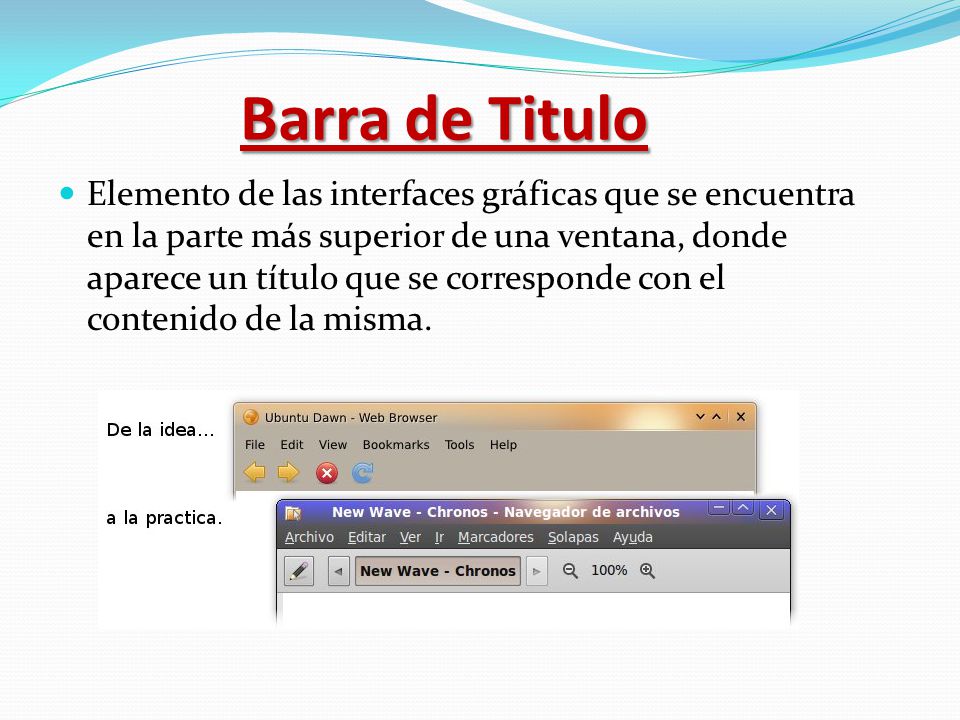 Barra de Titulo

Elemento de las interfaces gráficas que se encuentra en la parte más superior de una ventana, donde aparece un título que se corresponde con el contenido de la misma.

De la idea...

Ubuntu Dawn - Web Browser

File Edit View Bookmarks Tools Help

a la practica.

New Wave - Chronos - Navegador de archivos

Archivo Editar Ver Ir Marcadores Solapas Ayuda

New Wave - Chronos

100%